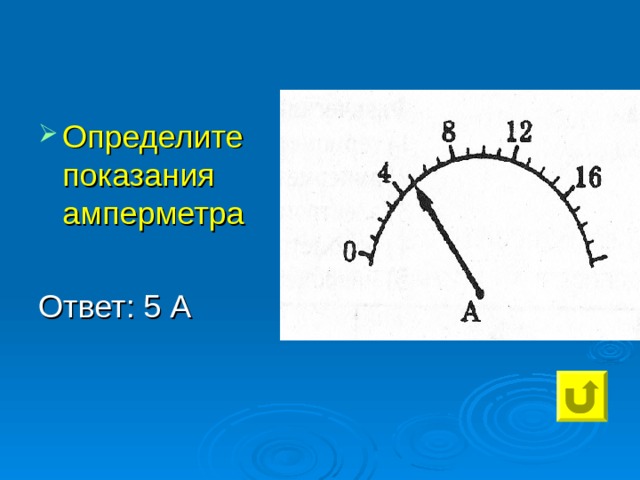 Определите показания амперметра

Ответ: 5 А

0
4
8
12
16
A